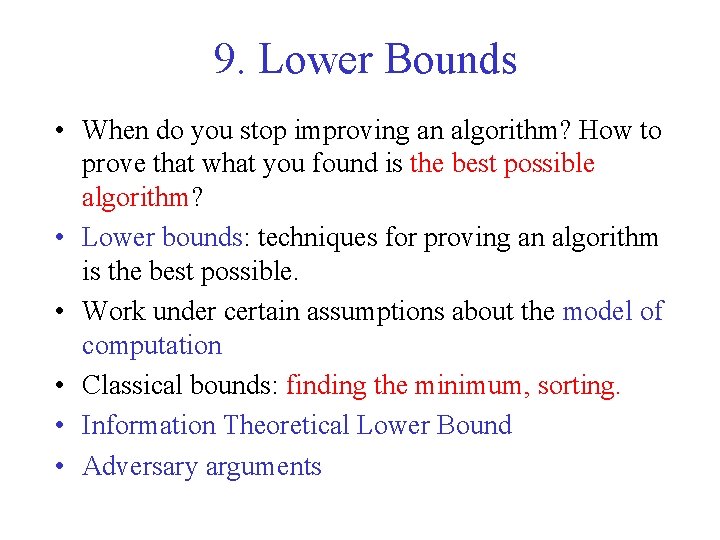 9. Lower Bounds

• When do you stop improving an algorithm? How to prove that what you found is the best possible algorithm?
• Lower bounds: techniques for proving an algorithm is the best possible.
• Work under certain assumptions about the model of computation
• Classical bounds: finding the minimum, sorting.
• Information Theoretical Lower Bound
• Adversary arguments